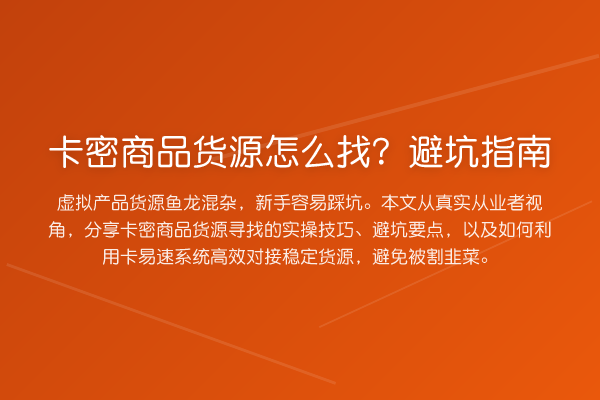 卡密商品货源怎么找？避坑指南

虚拟产品货源鱼龙混杂，新手容易踩坑。本文从真实从业者视角，分享卡密商品货源寻找的实操技巧、避坑要点，以及如何利用卡易速系统高效对接稳定货源，避免被割韭菜。